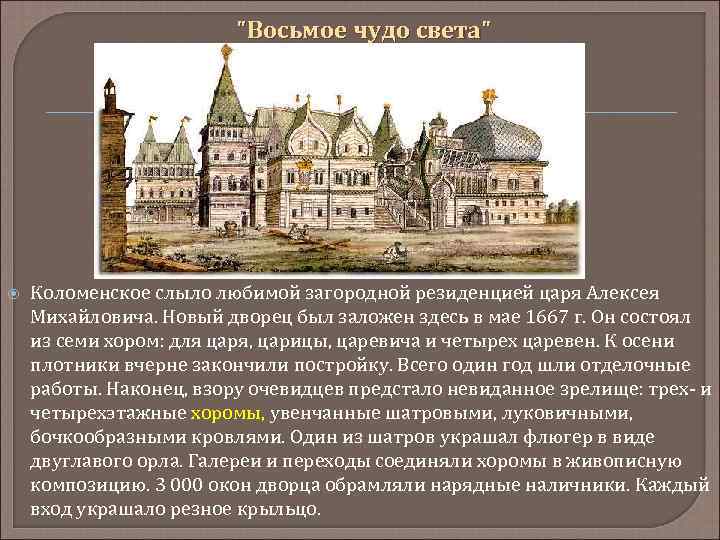 "Восьмое чудо света"

Коломенское слыло любимой загородной резиденцией царя Алексея Михайловича. Новый дворец был заложен здесь в мае 1667 г. Он состоял из семи хором: для царя, царицы, царевича и четырех царевен. К осени плотники вчерне закончили постройку. Всего один год шли отделочные работы. Наконец, взору очевидцев предстало невиданное зрелище: трех- и четырехэтажные хоромы, увенчанные шатровыми, луковичными, бочкообразными кровлями. Один из шатров украшал флюгер в виде двуглавого орла. Галереи и переходы соединяли хоромы в живописную композицию. 3 000 окон дворца обрамляли нарядные наличники. Каждый вход украшало резное крыльцо.